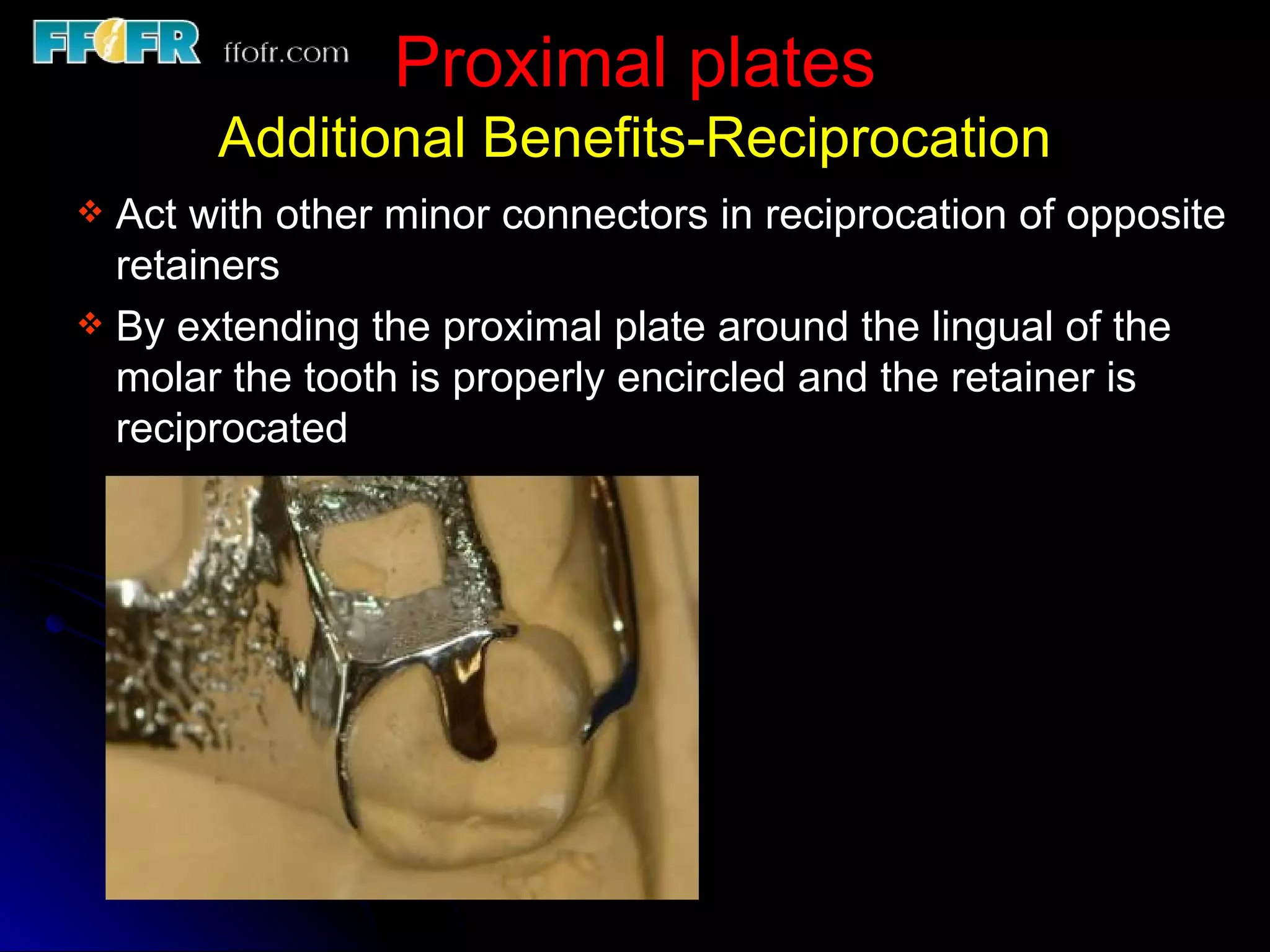 FFOFR ffofr.com

Proximal plates

Additional Benefits-Reciprocation

❖ Act with other minor connectors in reciprocation of opposite retainers

❖ By extending the proximal plate around the lingual of the molar the tooth is properly encircled and the retainer is reciprocated